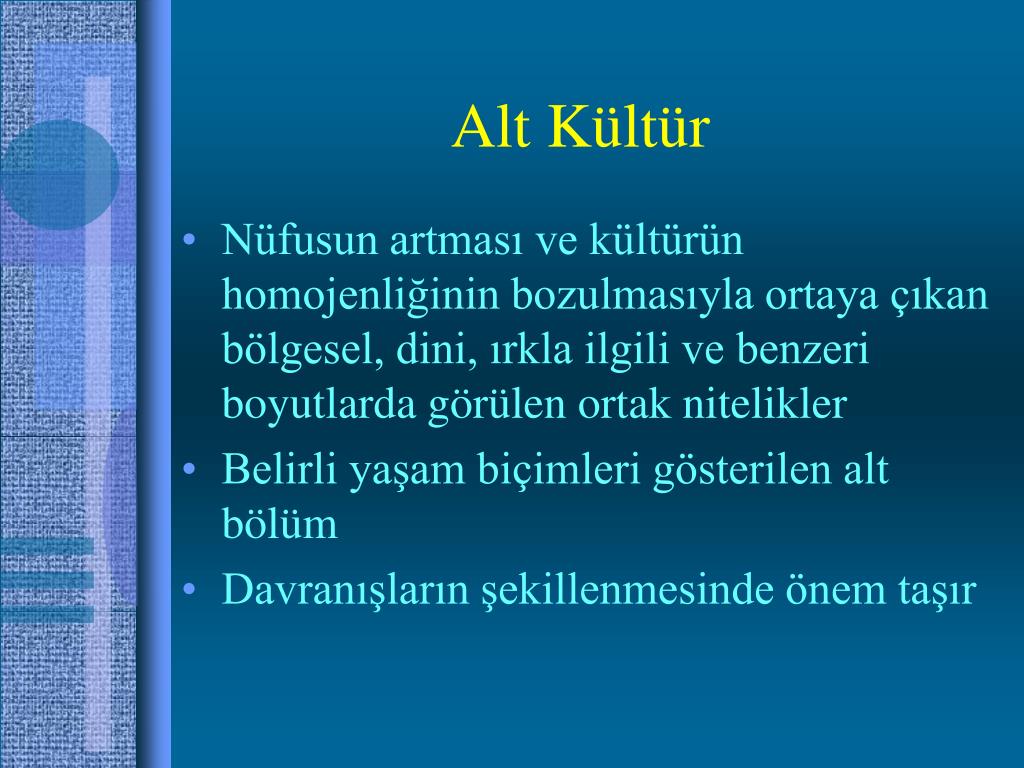 Alt Kültür

• Nüfusun artması ve kültürün homojenliğinin bozulmasıyla ortaya çıkan bölgesel, dini, ırkla ilgili ve benzeri boyutlarda görülen ortak nitelikler
• Belirli yaşam biçimleri gösterilen alt bölüm
• Davranışların şekillenmesinde önem taşır